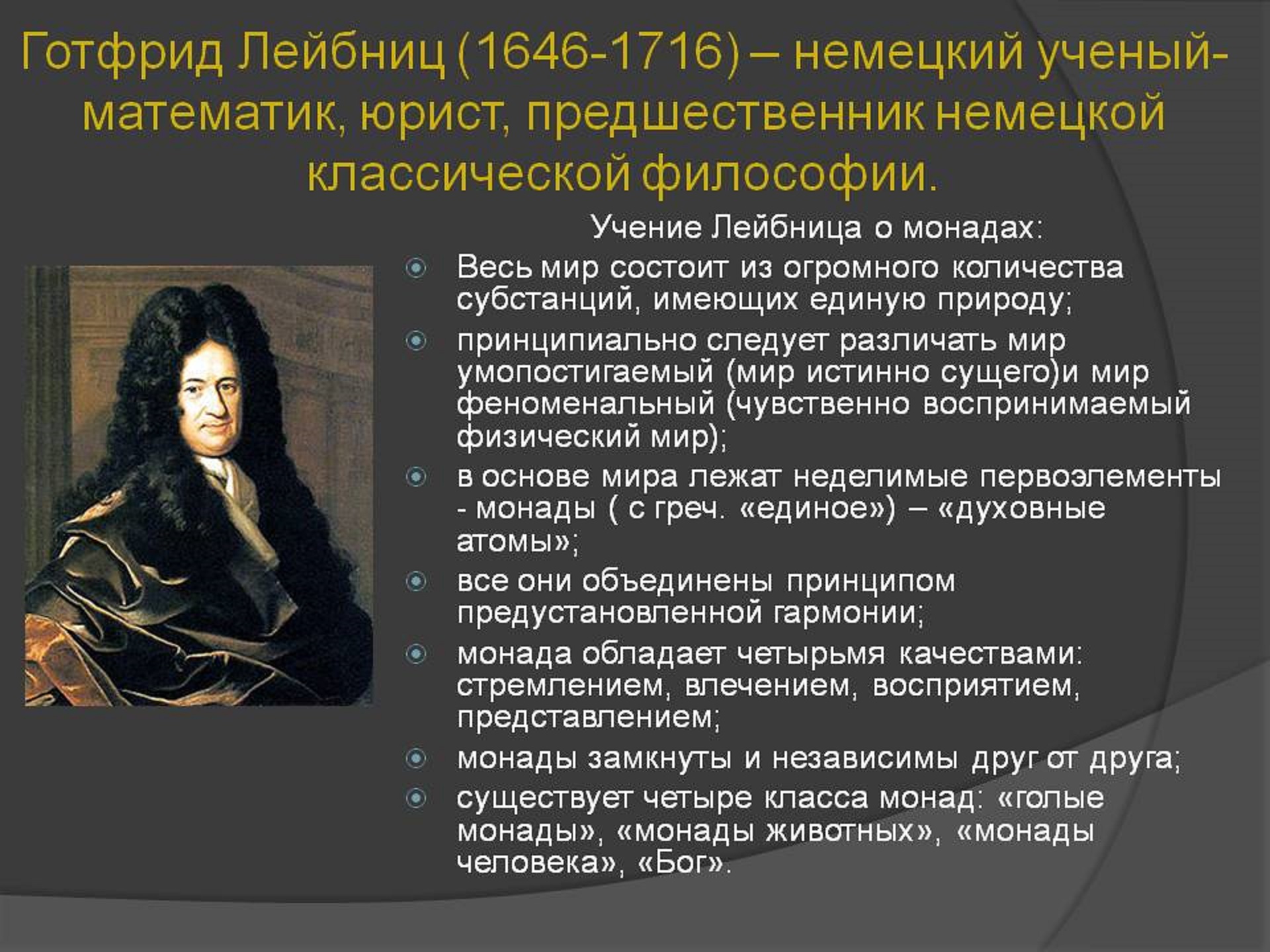 Готфрид Лейбниц (1646-1716) – немецкий ученый-математик, юрист, предшественник немецкой классической философии.

Учение Лейбница о монадах:

Весь мир состоит из огромного количества субстанций, имеющих единую природу;

принципиально следует различать мир умопостигаемый (мир истинно сущего)и мир феноменальный (чувственно воспринимаемый физический мир);

в основе мира лежат неделимые первоэлементы - монады ( с греч. «единое») – «духовные атомы»;

все они объединены принципом предустановленной гармонии;

монада обладает четырьмя качествами: стремлением, влечением, восприятием, представлением;

монады замкнуты и независимы друг от друга;

существует четыре класса монад: «голые монады», «монады животных», «монады человека», «Бог».